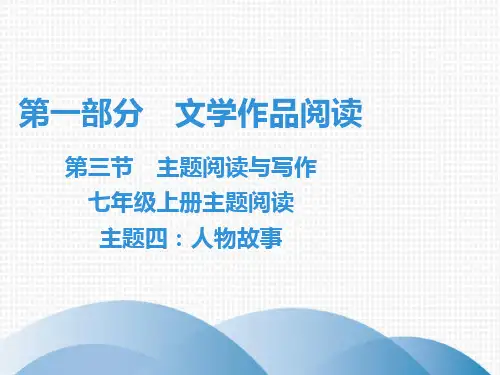 第一部分　文学作品阅读

第三节　主题阅读与写作

七年级上册主题阅读

主题四：人物故事